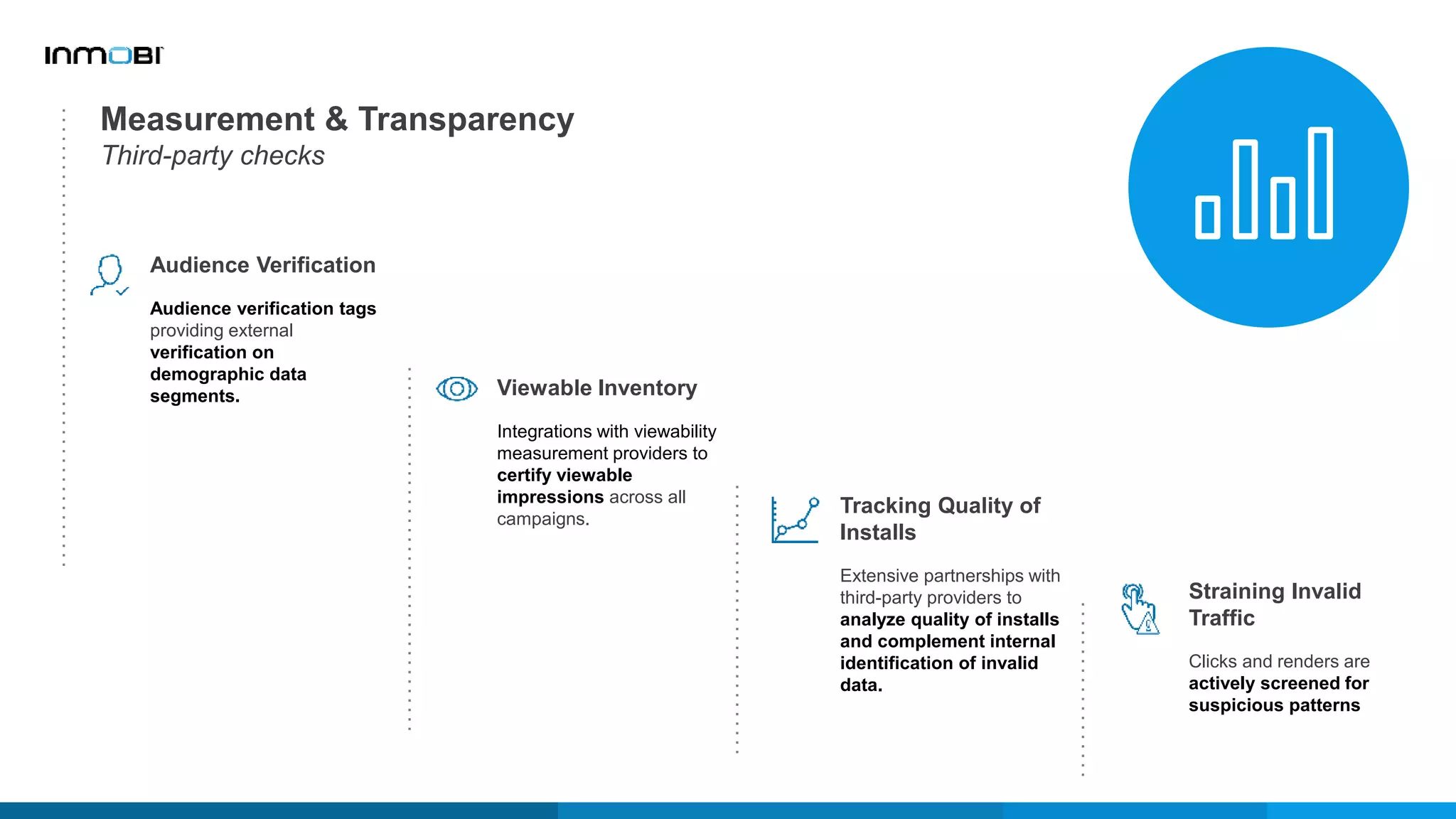 INMOBI

Measurement & Transparency
Third-party checks

Audience Verification

Audience verification tags providing external verification on demographic data segments.

Viewable Inventory

Integrations with viewability measurement providers to certify viewable impressions across all campaigns.

Tracking Quality of Installs

Extensive partnerships with third-party providers to analyze quality of installs and complement internal identification of invalid data.

Straining Invalid Traffic

Clicks and renders are actively screened for suspicious patterns